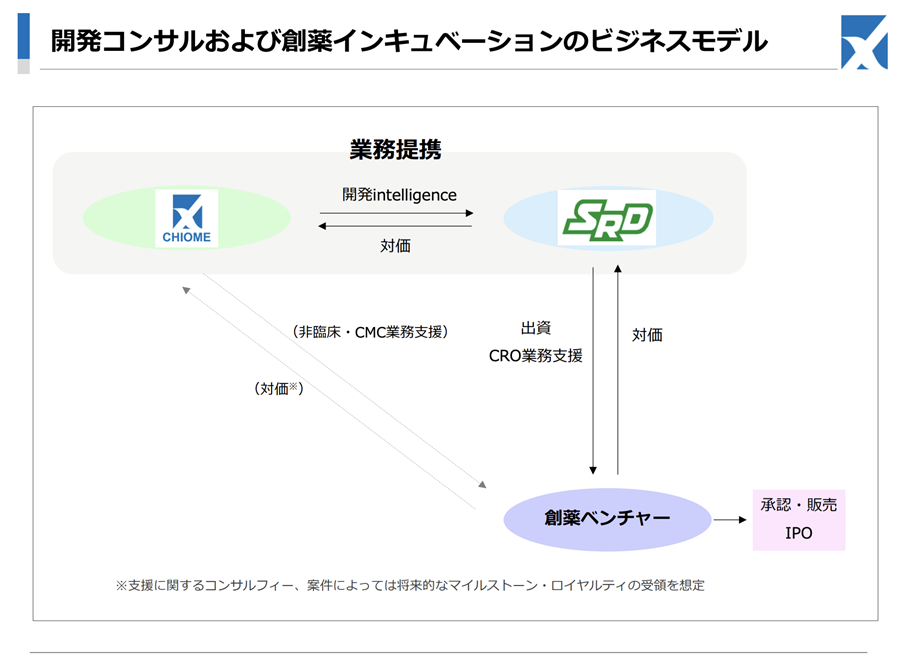 開発コンサルおよび創薬インキュベーションのビジネスモデル

業務提携

CHIOME

開発intelligence

対価

SRD

（非臨床・CMC業務支援）

（対価※）

出資

CRO業務支援

対価

創薬ベンチャー

承認・販売

IPO

※支援に関するコンサルフィー、案件によっては将来的なマイルストーン・ロイヤルティの受領を想定